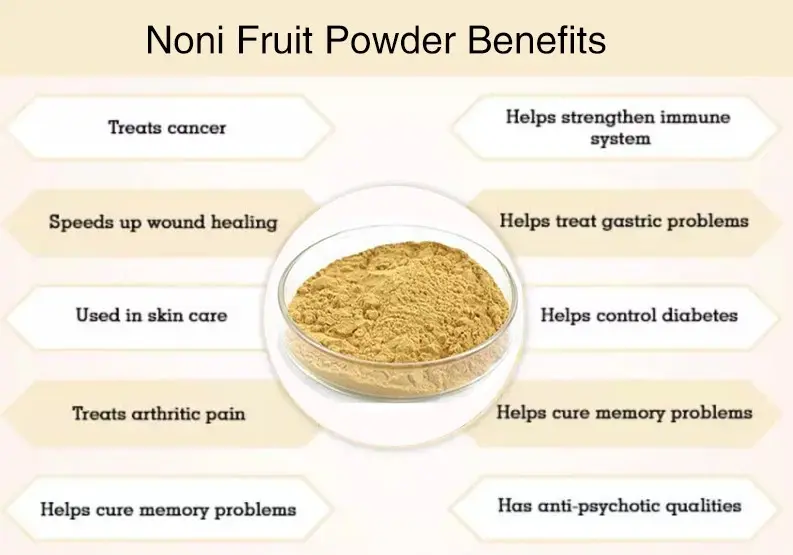 Noni Fruit Powder Benefits

Treats cancer

Speeds up wound healing

Used in skin care

Treats arthritic pain

Helps cure memory problems

Helps strengthen immune system

Helps treat gastric problems

Helps control diabetes

Helps cure memory problems

Has anti-psychotic qualities